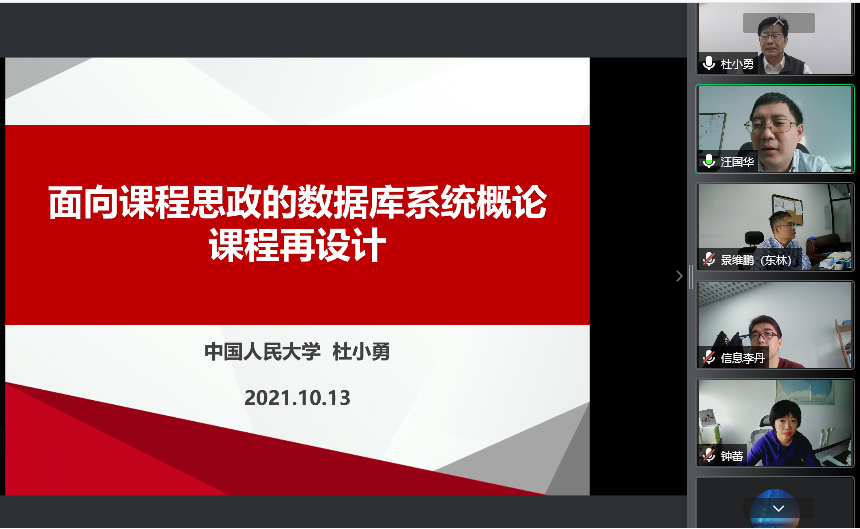 面向课程思政的数据库系统概论
课程再设计

中国人民大学 杜小勇

2021.10.13

杜小勇

汪国华

景维鹏（东林）

信息李丹

钟蕾